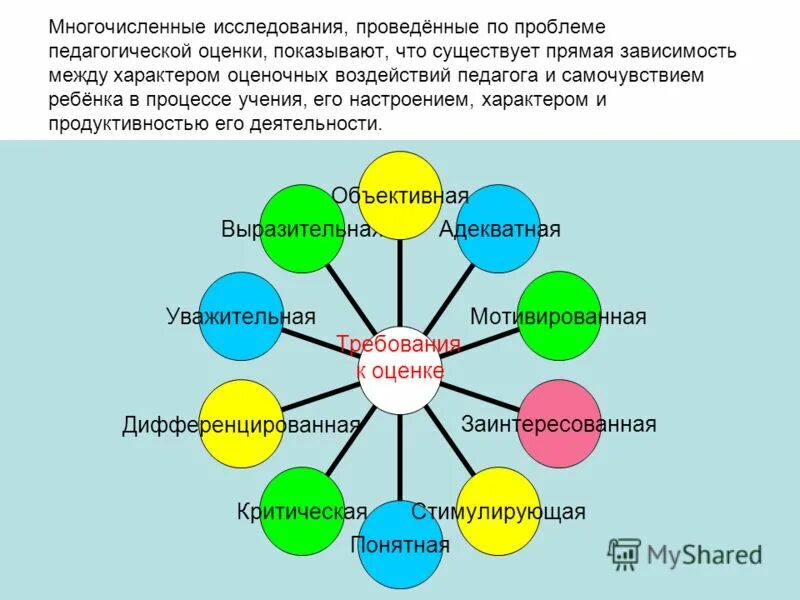 Многочисленные исследования, проведённые по проблеме педагогической оценки, показывают, что существует прямая зависимость между характером оценочных воздействий педагога и самочувствием ребёнка в процессе учения, его настроением, характером и продуктивностью его деятельности.

Требования к оценке

Объективная

Адекватная

Мотивированная

Заинтересованная

Стимулирующая

Понятная

Критическая

Дифференцированная

Уважительная

Выразительная

MyShared